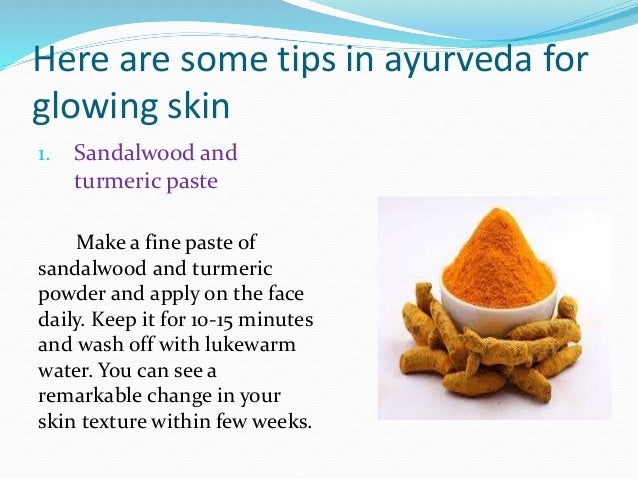 Here are some tips in ayurveda for glowing skin

1. Sandalwood and turmeric paste

Make a fine paste of sandalwood and turmeric powder and apply on the face daily. Keep it for 10-15 minutes and wash off with lukewarm water. You can see a remarkable change in your skin texture within few weeks.